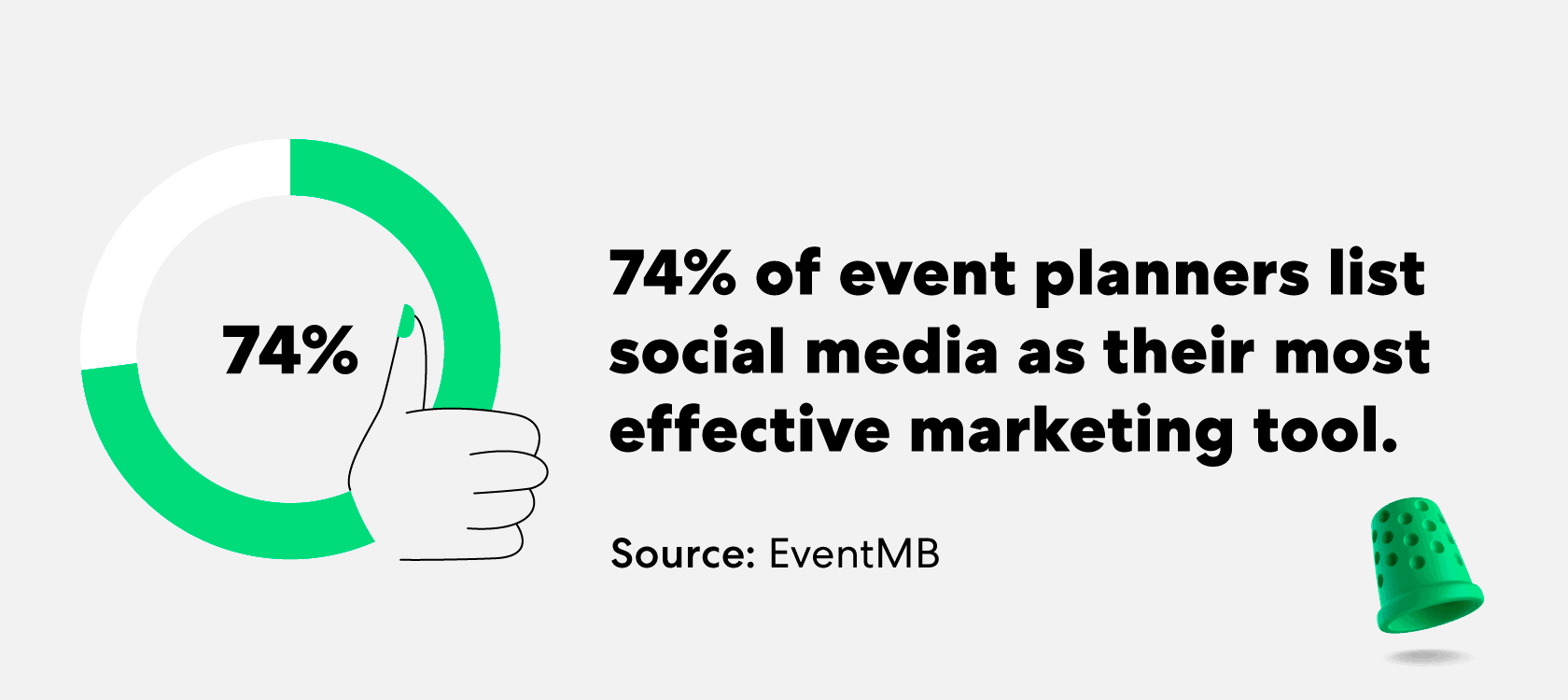 74%

74% of event planners list social media as their most effective marketing tool.

Source: EventMB